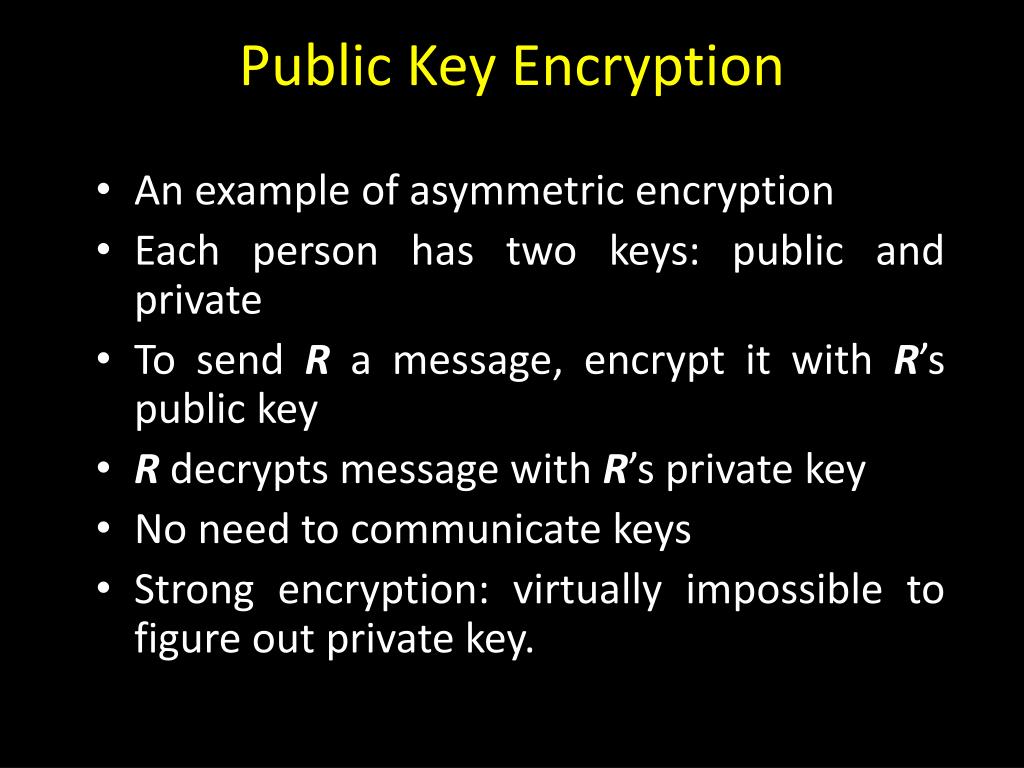 Public Key Encryption

• An example of asymmetric encryption
• Each person has two keys: public and private
• To send R a message, encrypt it with R's public key
• R decrypts message with R's private key
• No need to communicate keys
• Strong encryption: virtually impossible to figure out private key.